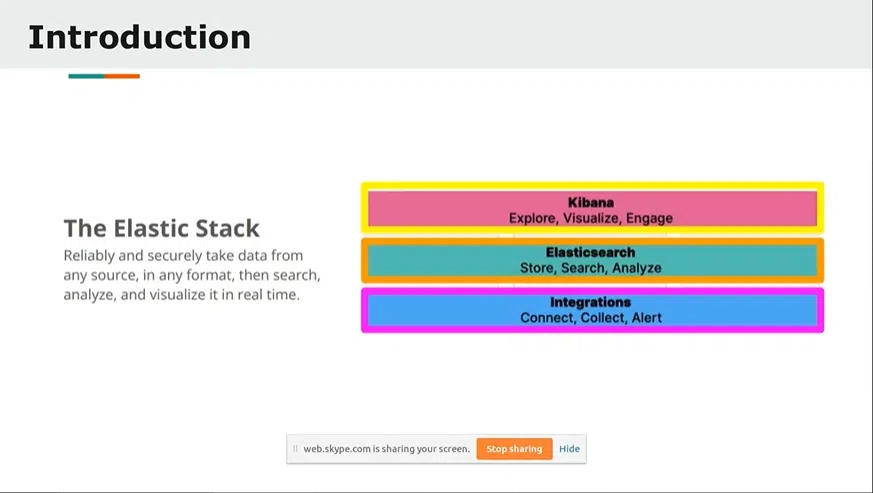 Introduction

The Elastic Stack

Reliably and securely take data from any source, in any format, then search, analyze, and visualize it in real time.

Kibana
Explore, Visualize, Engage

Elasticsearch
Store, Search, Analyze

Integrations
Connect, Collect, Alert

web.skype.com is sharing your screen. Stop sharing Hide